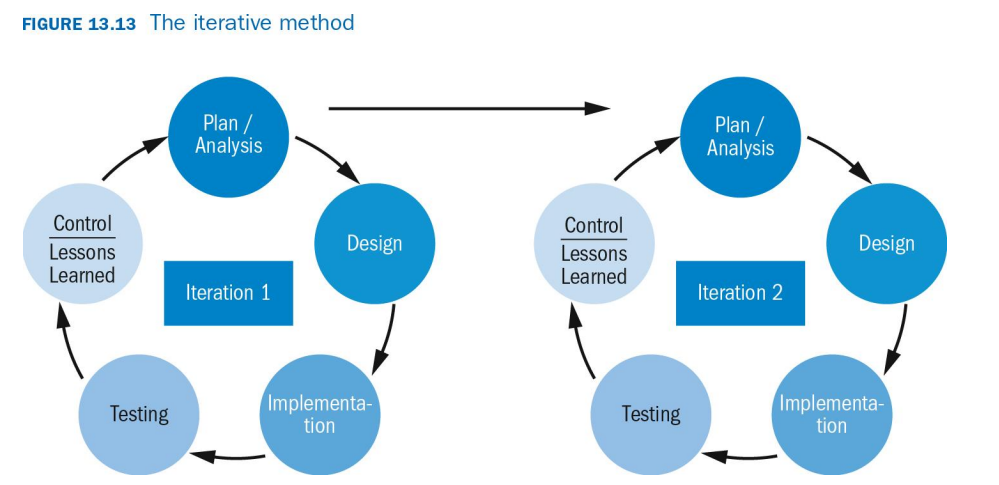 FIGURE 13.13 The iterative method

Plan / Analysis

Design

Implementation

Testing

Control

Lessons Learned

Iteration 1

Plan / Analysis

Design

Implementation

Testing

Control

Lessons Learned

Iteration 2